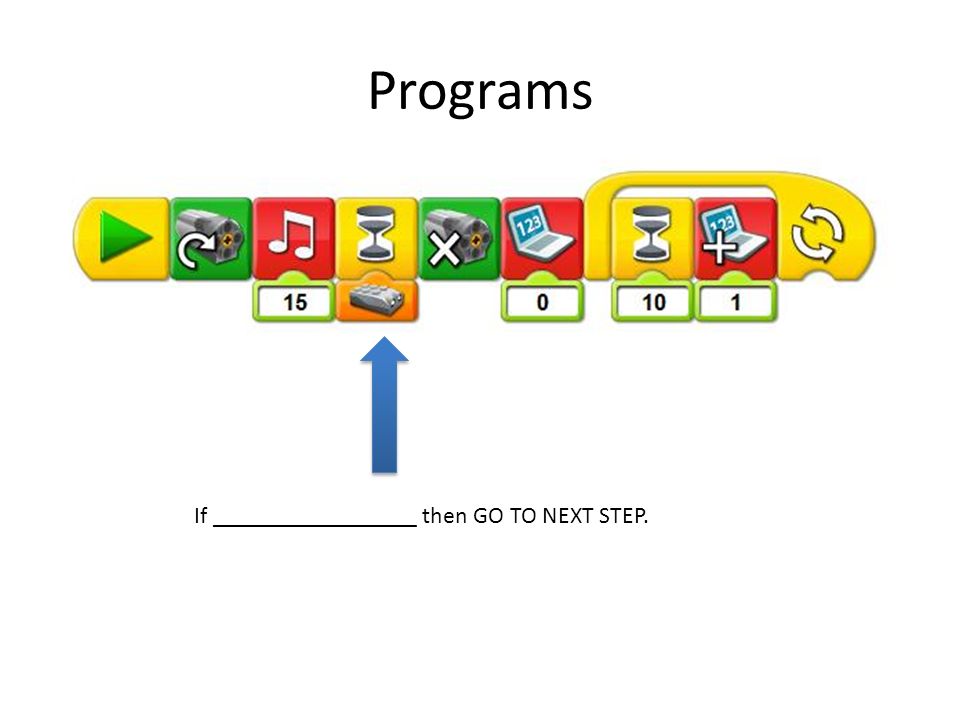 Programs

123

123

15

0

10

1

If _________________ then GO TO NEXT STEP.